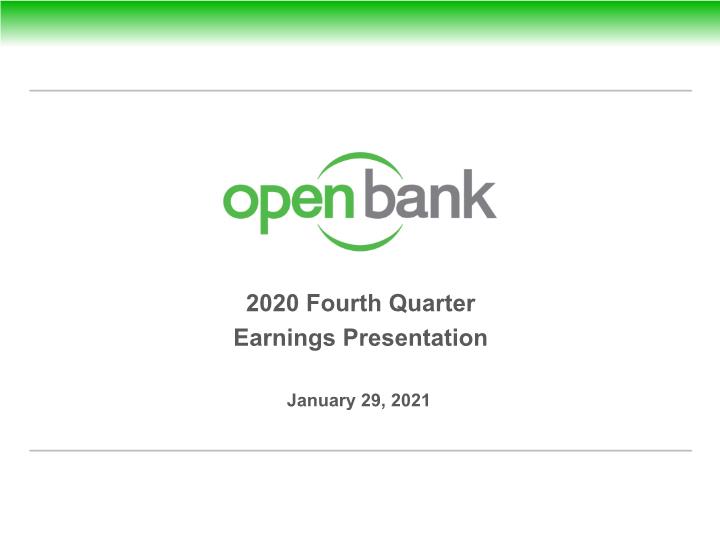 open bank

2020 Fourth Quarter
Earnings Presentation

January 29, 2021